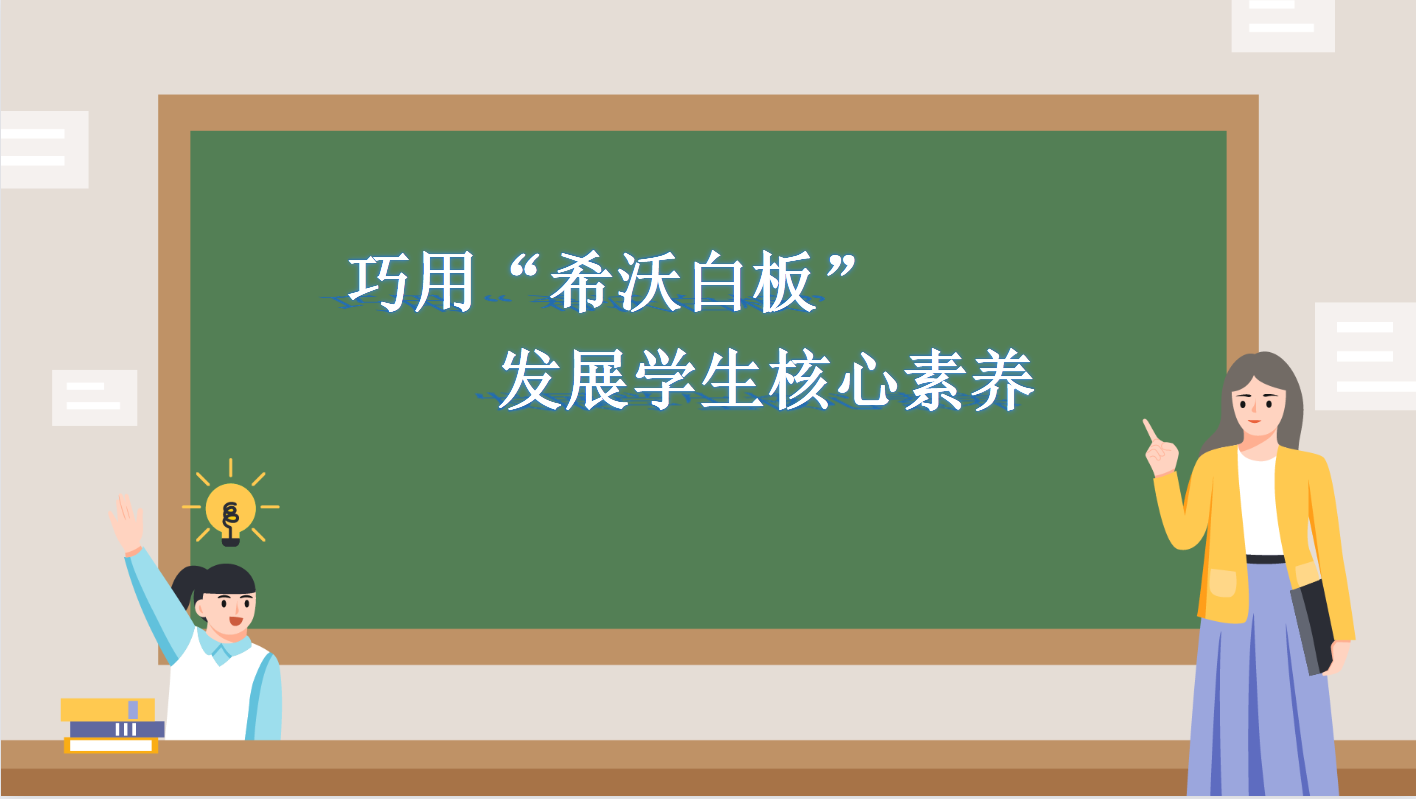 巧用“希沃白板”
发展学生核心素养